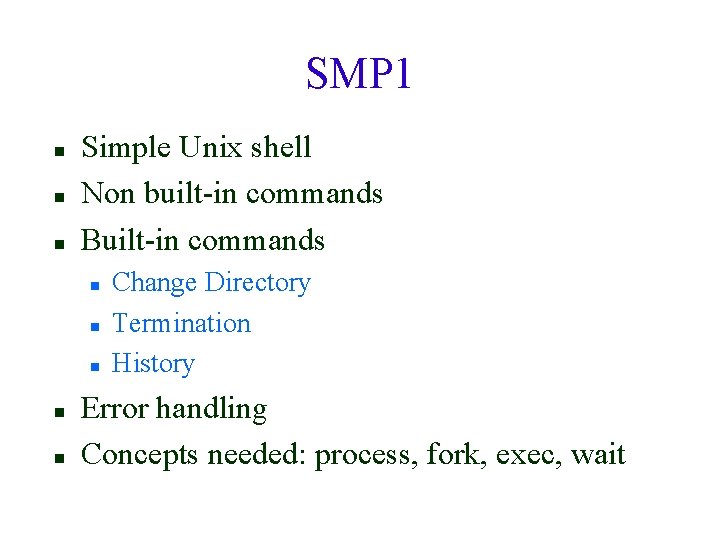 SMP1

- Simple Unix shell
- Non built-in commands
- Built-in commands
  - Change Directory
  - Termination
  - History
- Error handling
- Concepts needed: process, fork, exec, wait